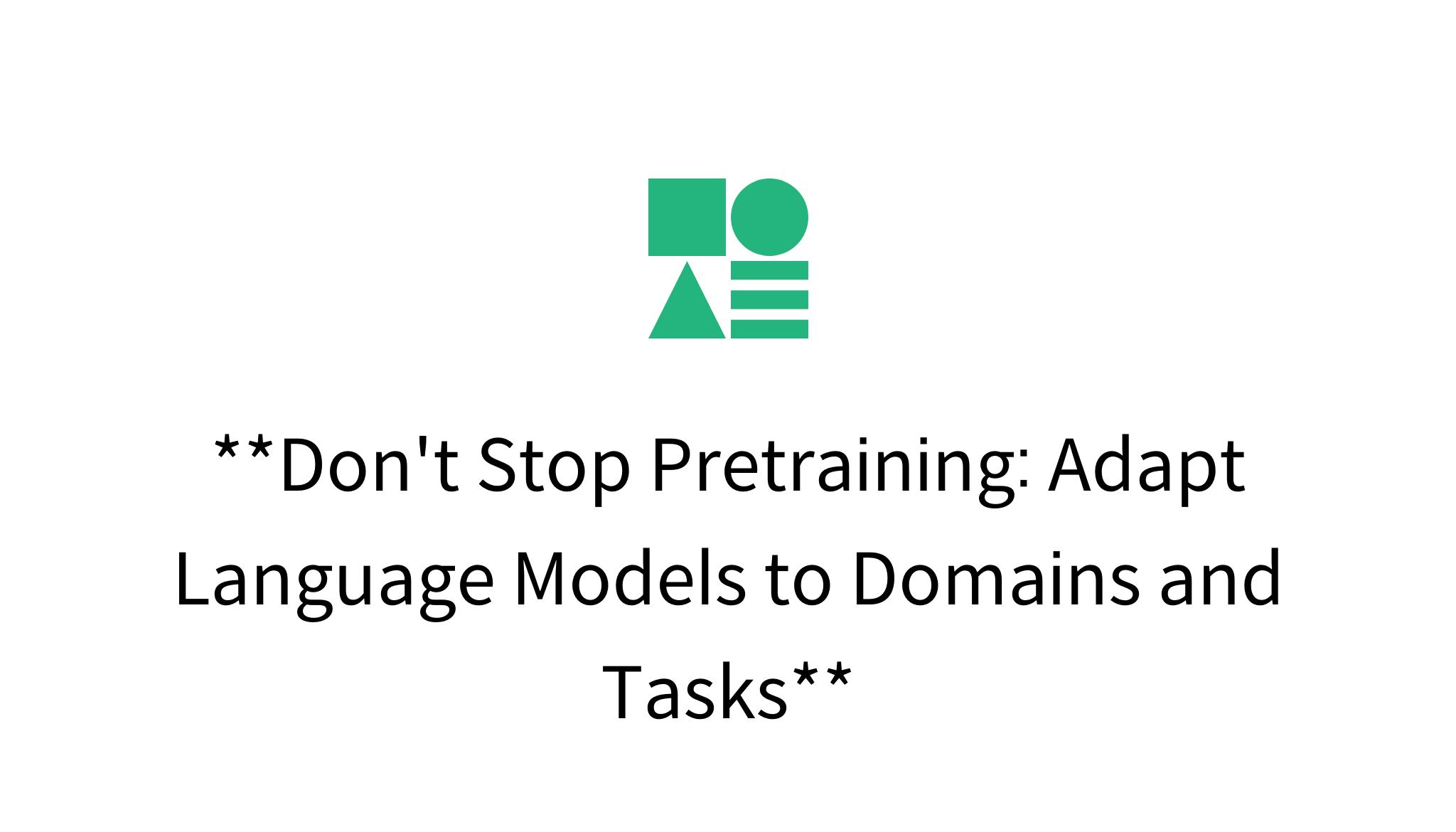 **Don't Stop Pretraining: Adapt Language Models to Domains and Tasks**